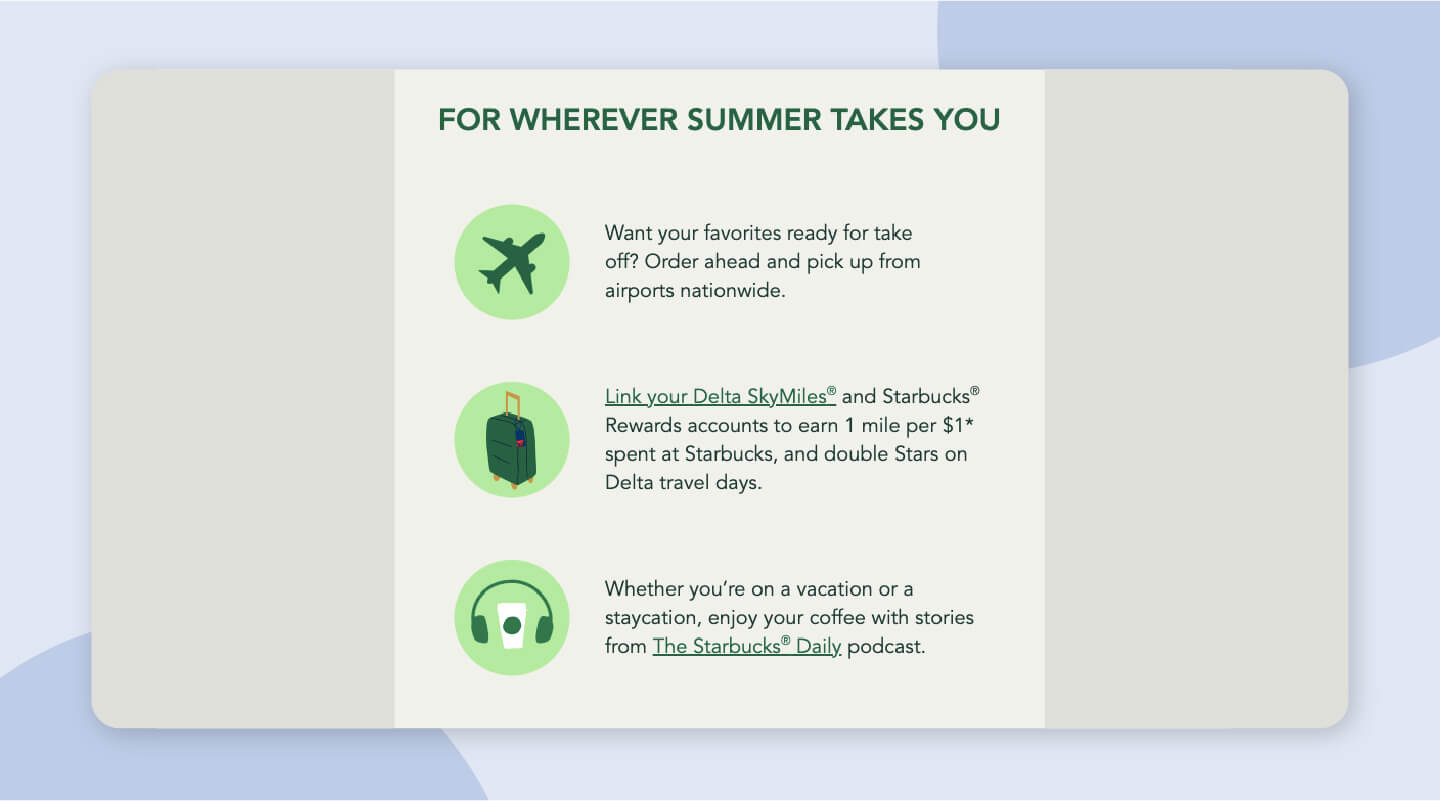 FOR WHEREVER SUMMER TAKES YOU

Want your favorites ready for take off? Order ahead and pick up from airports nationwide.

Link your Delta SkyMiles® and Starbucks® Rewards accounts to earn 1 mile per $1* spent at Starbucks, and double Stars on Delta travel days.

Whether you're on a vacation or a staycation, enjoy your coffee with stories from The Starbucks® Daily podcast.